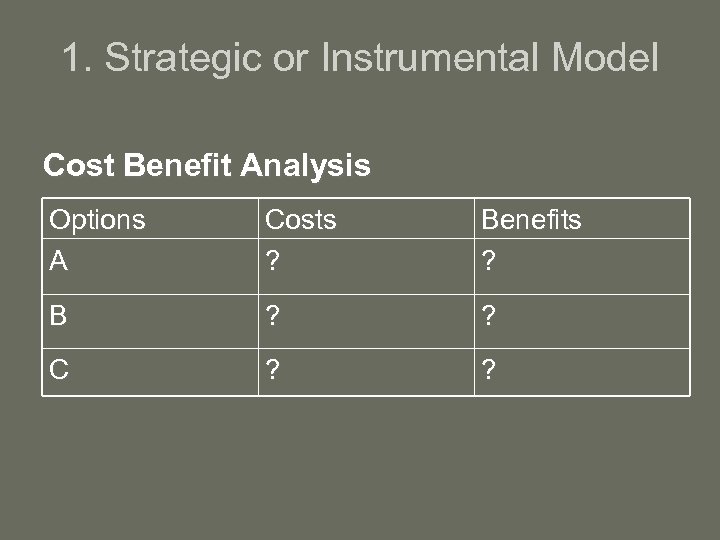 1. Strategic or Instrumental Model

Cost Benefit Analysis

| Options | Costs | Benefits |
|---|---|---|
| A | ? | ? |
| B | ? | ? |
| C | ? | ? |